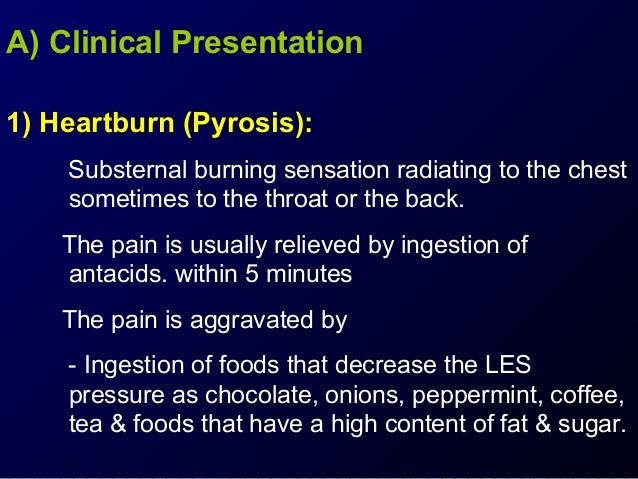 A) Clinical Presentation

1) Heartburn (Pyrosis):

Substernal burning sensation radiating to the chest sometimes to the throat or the back.

The pain is usually relieved by ingestion of antacids. within 5 minutes

The pain is aggravated by

- Ingestion of foods that decrease the LES pressure as chocolate, onions, peppermint, coffee, tea & foods that have a high content of fat & sugar.